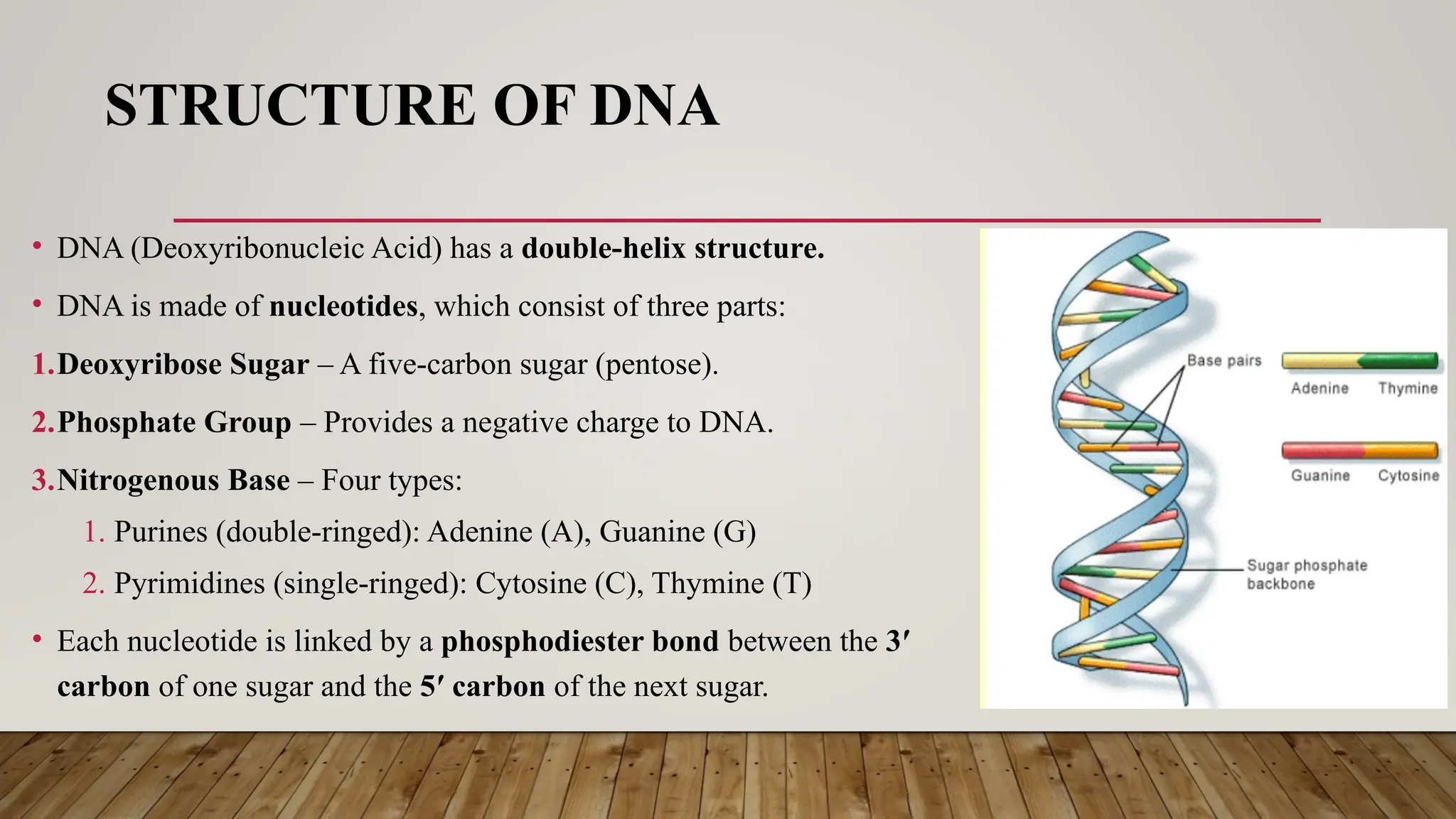 STRUCTURE OF DNA

• DNA (Deoxyribonucleic Acid) has a double-helix structure.

• DNA is made of nucleotides, which consist of three parts:

1. Deoxyribose Sugar – A five-carbon sugar (pentose).

2. Phosphate Group – Provides a negative charge to DNA.

3. Nitrogenous Base – Four types:

1. Purines (double-ringed): Adenine (A), Guanine (G)

2. Pyrimidines (single-ringed): Cytosine (C), Thymine (T)

• Each nucleotide is linked by a phosphodiester bond between the 3′ carbon of one sugar and the 5′ carbon of the next sugar.

Base pairs

Adenine Thymine

Guanine Cytosine

Sugar phosphate backbone